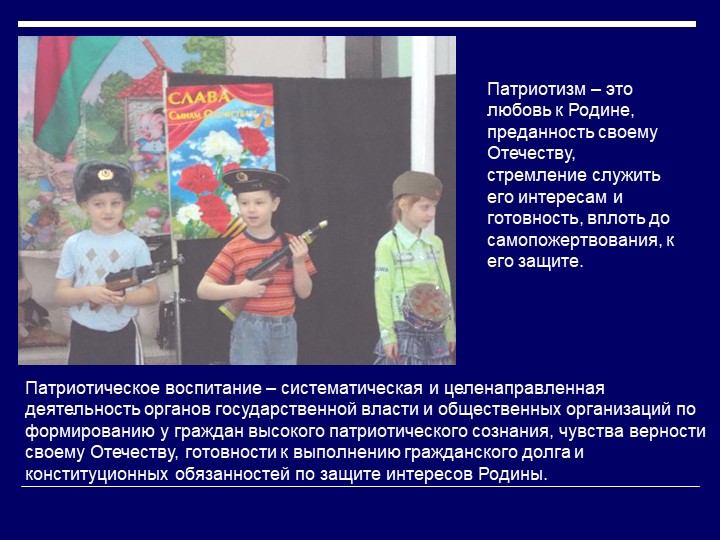 СЛАВА
Сынам Отечества

Патриотизм – это любовь к Родине, преданность своему Отечеству, стремление служить его интересам и готовность, вплоть до самопожертвования, к его защите.

Патриотическое воспитание – систематическая и целенаправленная деятельность органов государственной власти и общественных организаций по формированию у граждан высокого патриотического сознания, чувства верности своему Отечеству, готовности к выполнению гражданского долга и конституционных обязанностей по защите интересов Родины.